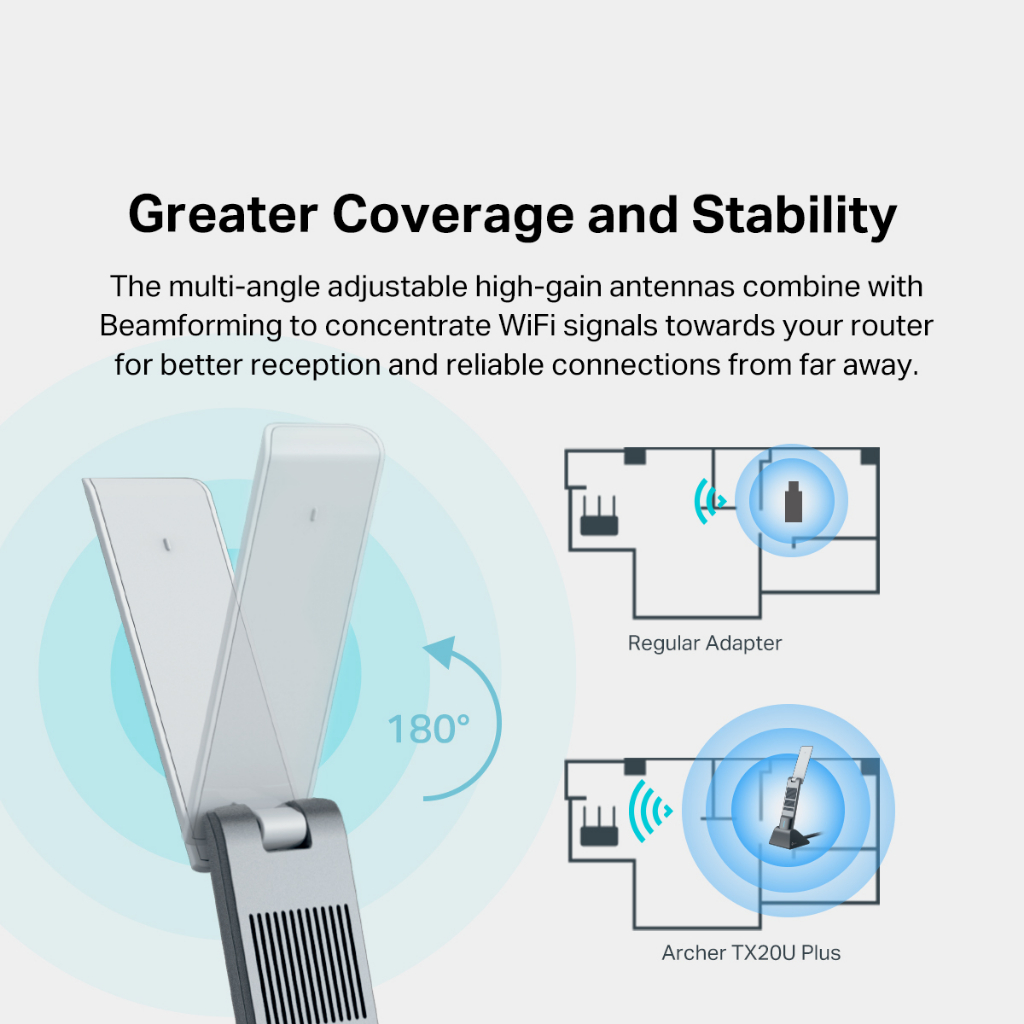 Greater Coverage and Stability

The multi-angle adjustable high-gain antennas combine with Beamforming to concentrate WiFi signals towards your router for better reception and reliable connections from far away.

180°

Regular Adapter

Archer TX20U Plus